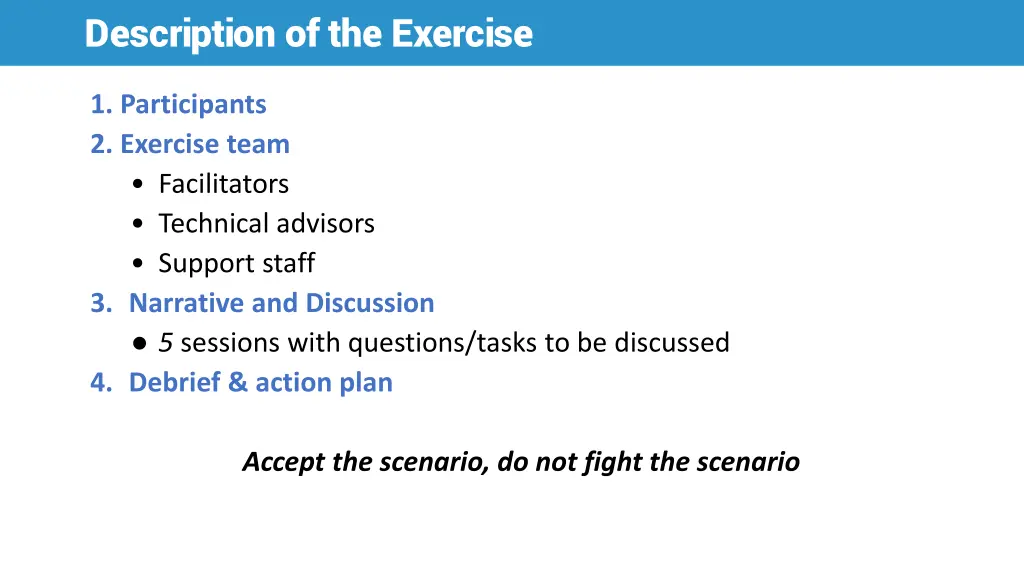 Description of the Exercise

1. Participants
2. Exercise team
• Facilitators
• Technical advisors
• Support staff
3. Narrative and Discussion
● 5 sessions with questions/tasks to be discussed
4. Debrief & action plan

Accept the scenario, do not fight the scenario